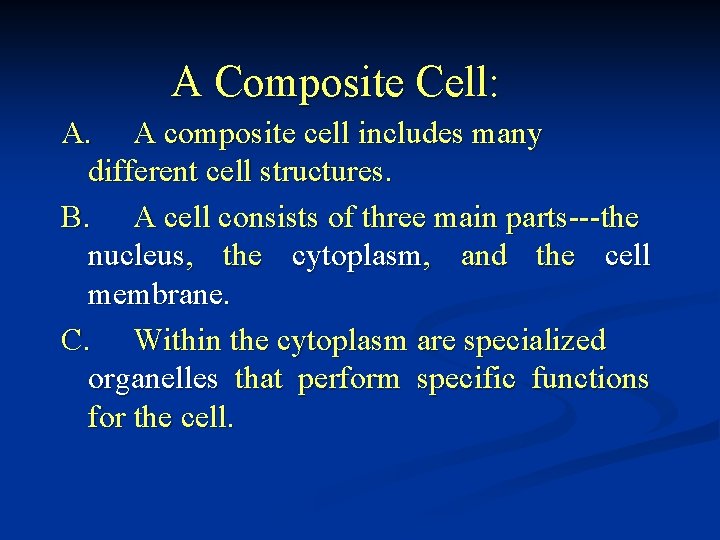 A Composite Cell:

A. A composite cell includes many different cell structures.

B. A cell consists of three main parts---the nucleus, the cytoplasm, and the cell membrane.

C. Within the cytoplasm are specialized organelles that perform specific functions for the cell.